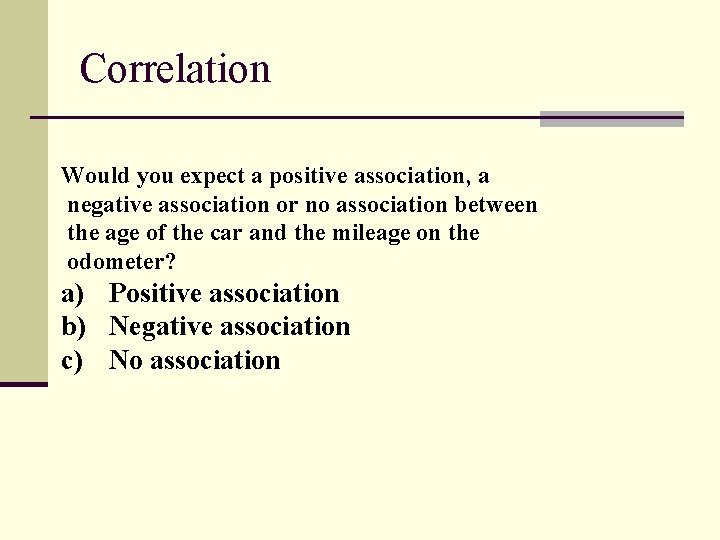 Correlation

Would you expect a positive association, a negative association or no association between the age of the car and the mileage on the odometer?

a) Positive association
b) Negative association
c) No association